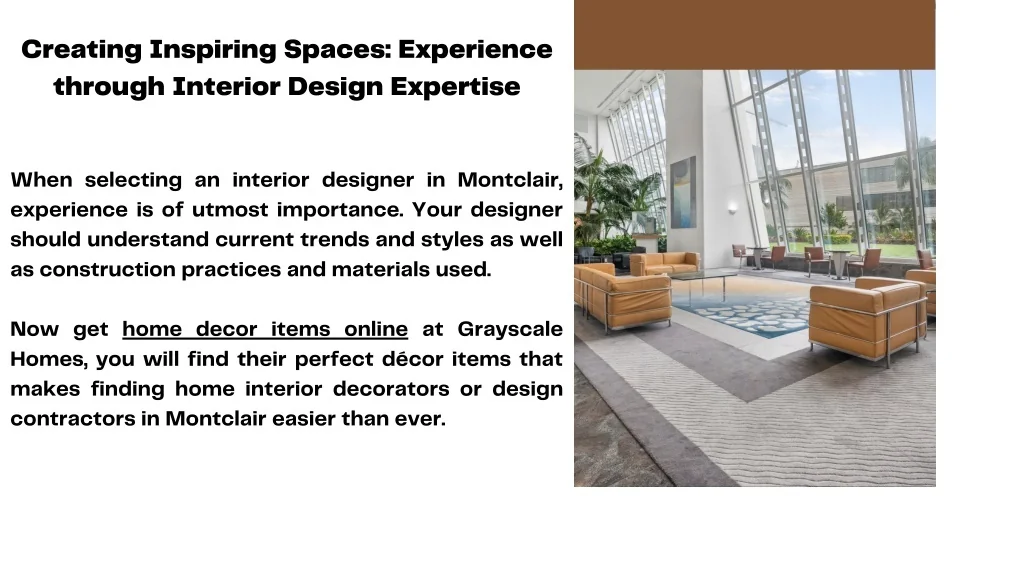 Creating Inspiring Spaces: Experience through Interior Design Expertise

When selecting an interior designer in Montclair, experience is of utmost importance. Your designer should understand current trends and styles as well as construction practices and materials used.

Now get home decor items online at Grayscale Homes, you will find their perfect décor items that makes finding home interior decorators or design contractors in Montclair easier than ever.